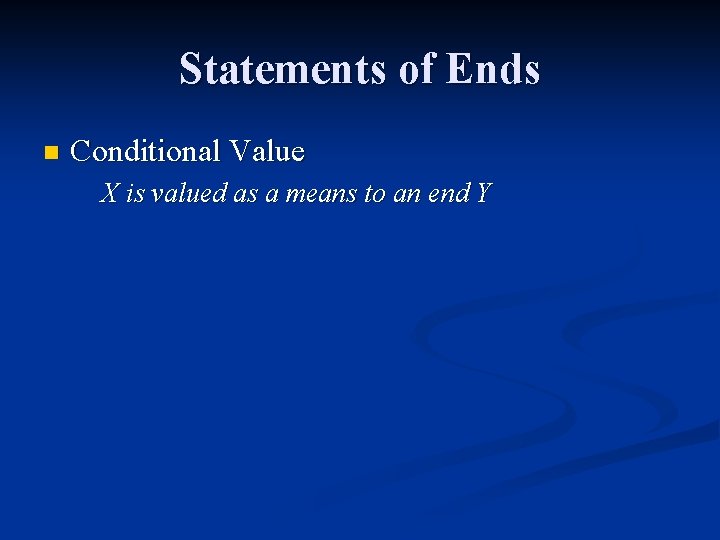 Statements of Ends

Conditional Value

X is valued as a means to an end Y